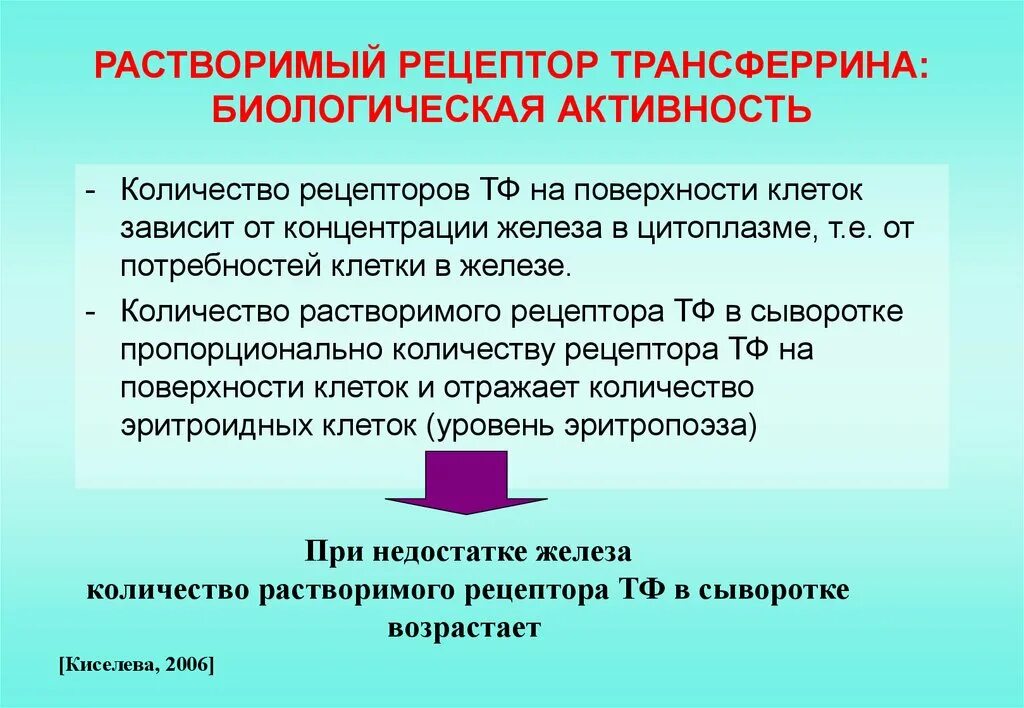 РАСТВОРИМЫЙ РЕЦЕПТОР ТРАНСФЕРРИНА: БИОЛОГИЧЕСКАЯ АКТИВНОСТЬ

- Количество рецепторов ТФ на поверхности клеток зависит от концентрации железа в цитоплазме, т.е. от потребностей клетки в железе.
- Количество растворимого рецептора ТФ в сыворотке пропорционально количеству рецептора ТФ на поверхности клеток и отражает количество эритроидных клеток (уровень эритропоэза)

При недостатке железа
количество растворимого рецептора ТФ в сыворотке возрастает

[Киселева, 2006]